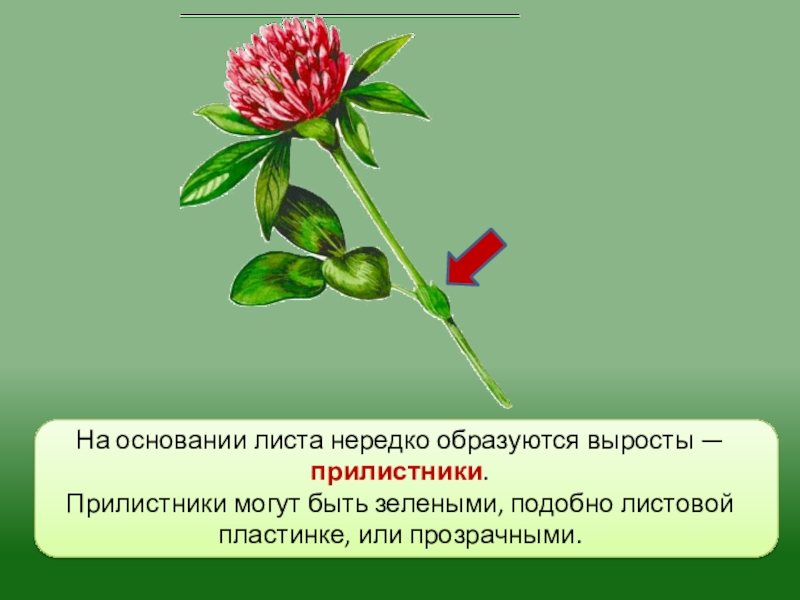 На основании листа нередко образуются выросты — прилистники.
Прилистники могут быть зелеными, подобно листовой пластинке, или прозрачными.